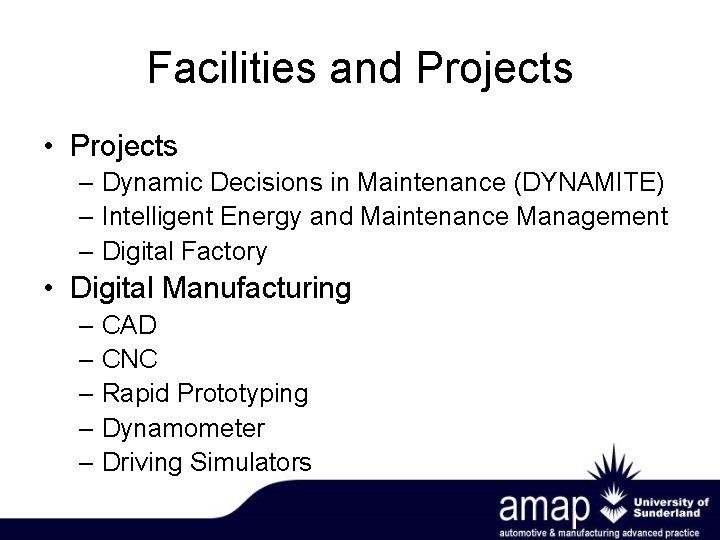 Facilities and Projects

• Projects
– Dynamic Decisions in Maintenance (DYNAMITE)
– Intelligent Energy and Maintenance Management
– Digital Factory
• Digital Manufacturing
– CAD
– CNC
– Rapid Prototyping
– Dynamometer
– Driving Simulators

amap
University of Sunderland
automotive & manufacturing advanced practice